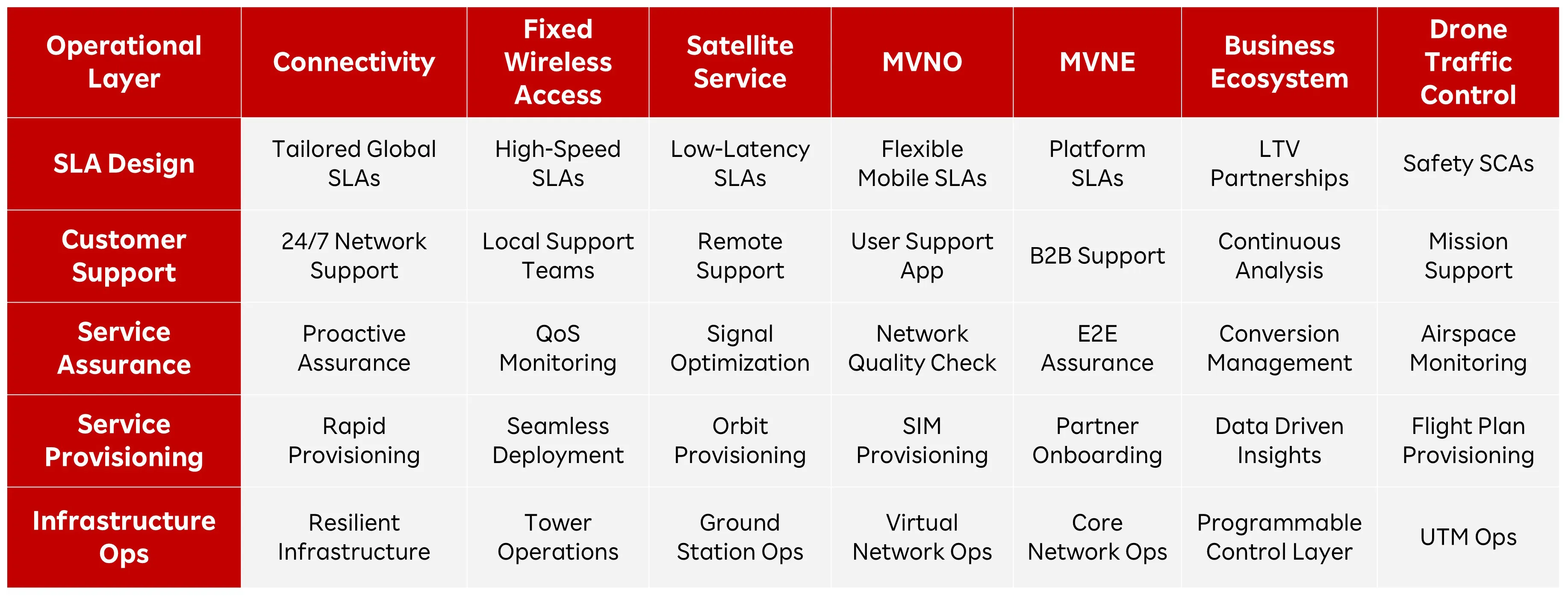 | Operational Layer | Connectivity | Fixed Wireless Access | Satellite Service | MVNO | MVNE | Business Ecosystem | Drone Traffic Control |
|---|---|---|---|---|---|---|---|
| SLA Design | Tailored Global SLAs | High-Speed SLAs | Low-Latency SLAs | Flexible Mobile SLAs | Platform SLAs | LTV Partnerships | Safety SCAs |
| Customer Support | 24/7 Network Support | Local Support Teams | Remote Support | User Support App | B2B Support | Continuous Analysis | Mission Support |
| Service Assurance | Proactive Assurance | QoS Monitoring | Signal Optimization | Network Quality Check | E2E Assurance | Conversion Management | Airspace Monitoring |
| Service Provisioning | Rapid Provisioning | Seamless Deployment | Orbit Provisioning | SIM Provisioning | Partner Onboarding | Data Driven Insights | Flight Plan Provisioning |
| Infrastructure Ops | Resilient Infrastructure | Tower Operations | Ground Station Ops | Virtual Network Ops | Core Network Ops | Programmable Control Layer | UTM Ops |